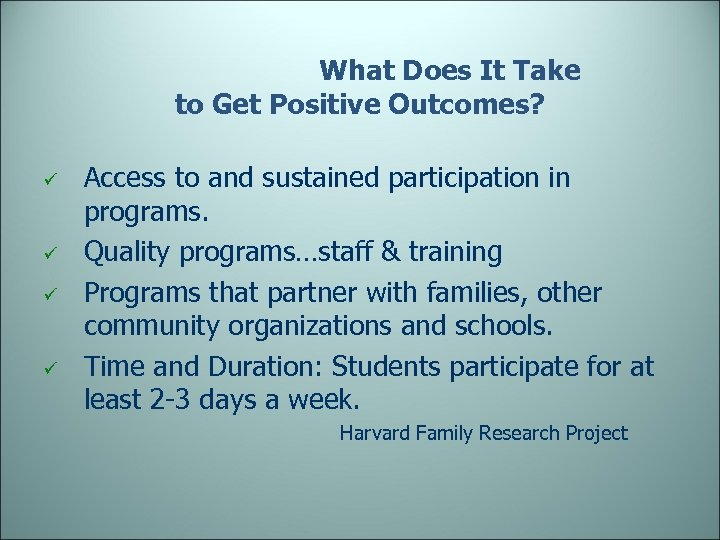 What Does It Take to Get Positive Outcomes?

✓ Access to and sustained participation in programs.
✓ Quality programs…staff & training
✓ Programs that partner with families, other community organizations and schools.
✓ Time and Duration: Students participate for at least 2-3 days a week.

Harvard Family Research Project